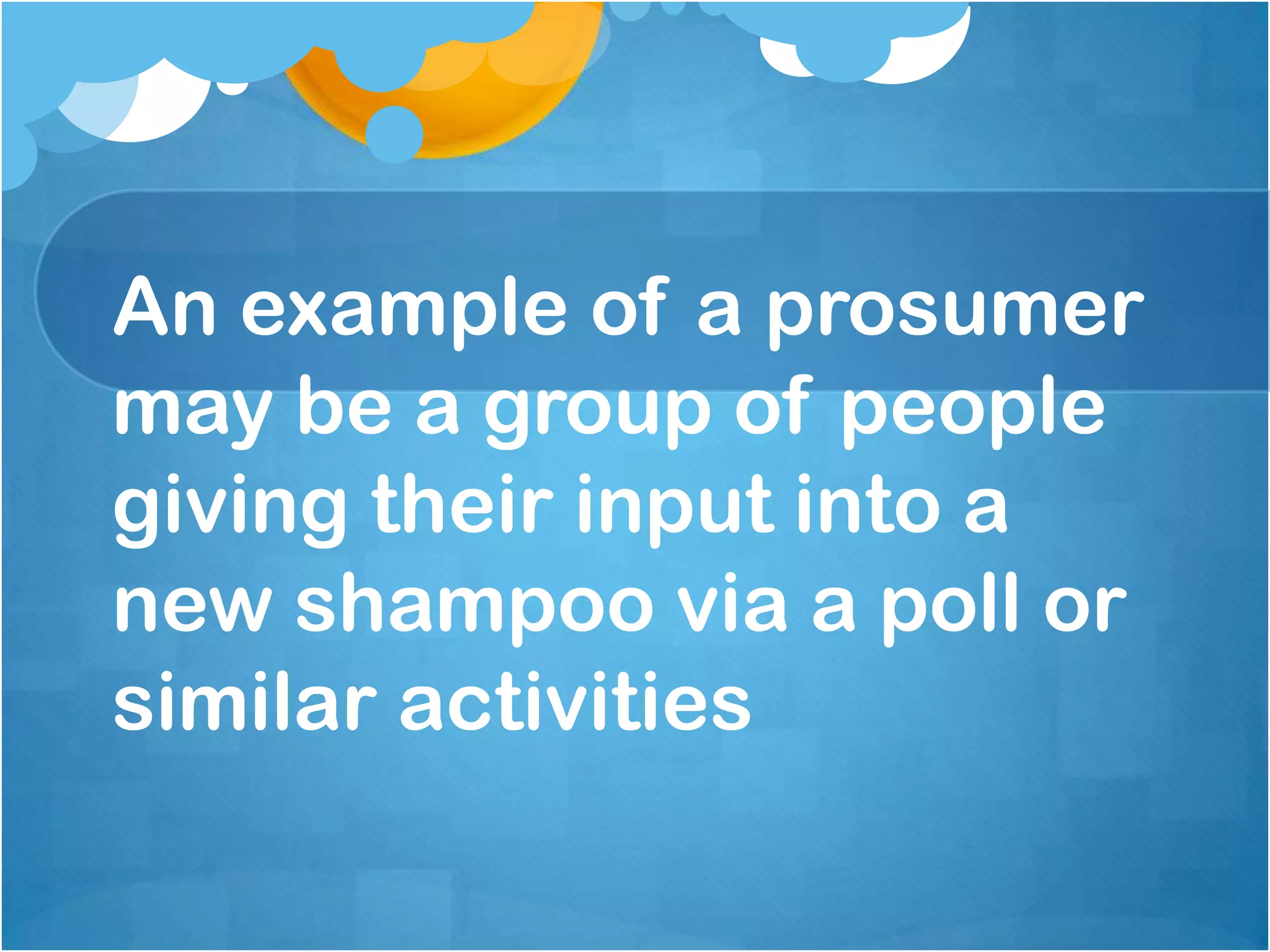 An example of a prosumer may be a group of people giving their input into a new shampoo via a poll or similar activities